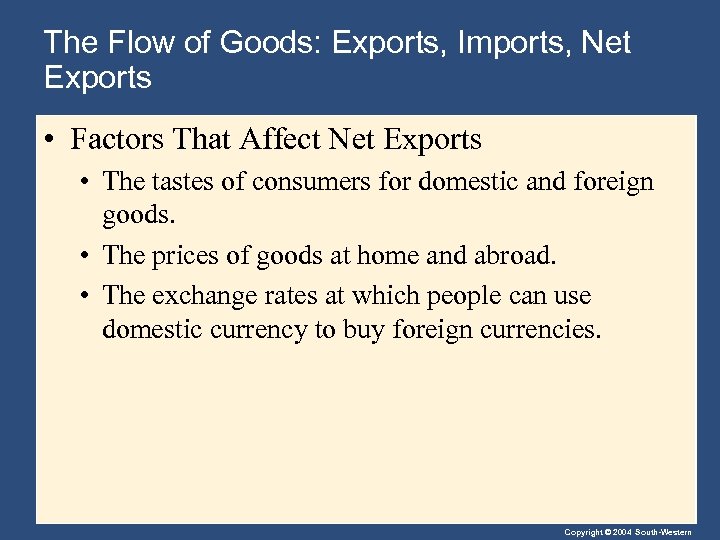 The Flow of Goods: Exports, Imports, Net Exports

• Factors That Affect Net Exports
  • The tastes of consumers for domestic and foreign goods.
  • The prices of goods at home and abroad.
  • The exchange rates at which people can use domestic currency to buy foreign currencies.

Copyright © 2004 South-Western